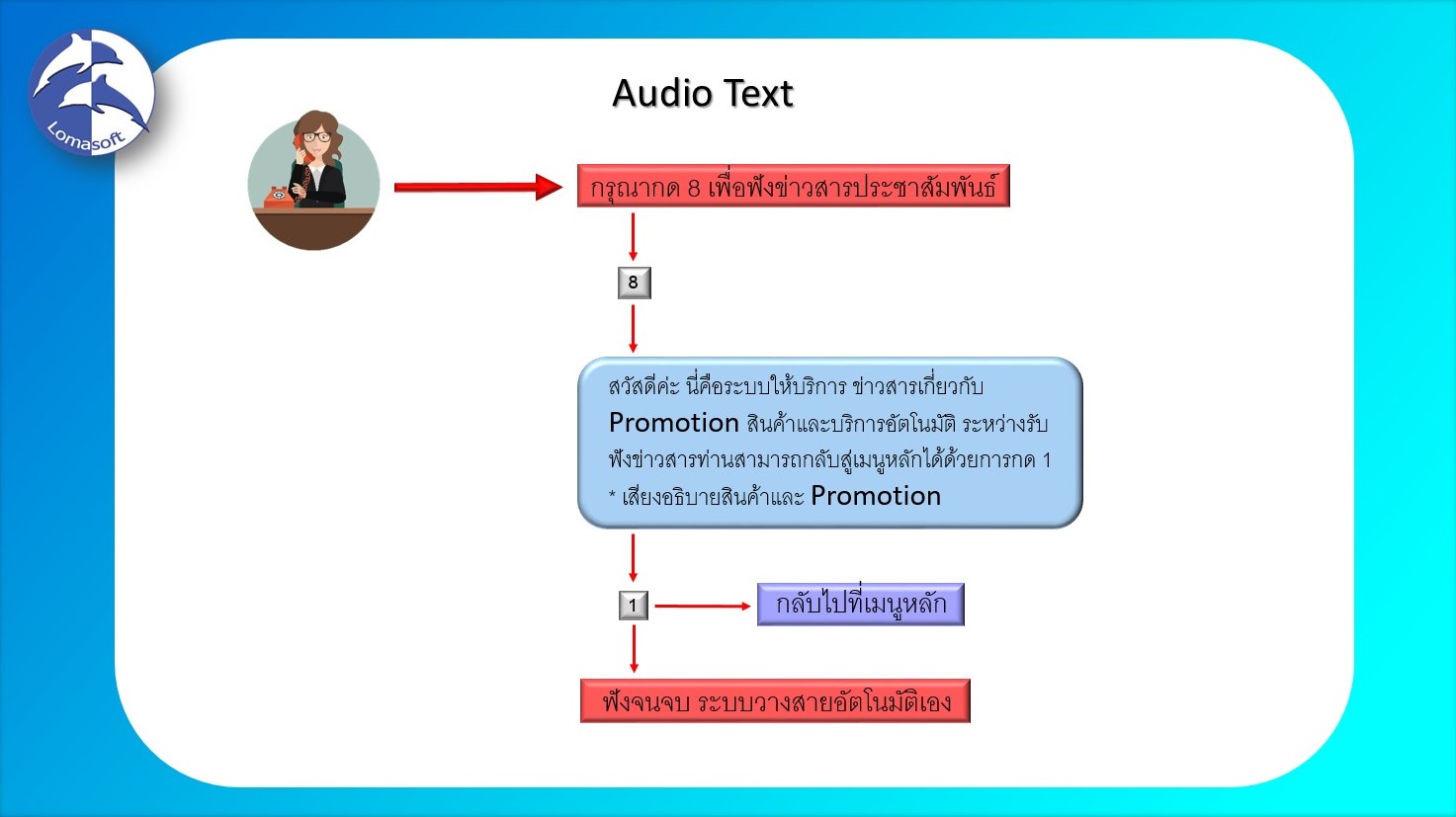 Lomasoft

Audio Text

กรุณากด 8 เพื่อฟังข่าวสารประชาสัมพันธ์

8

สวัสดีค่ะ นี่คือระบบให้บริการ ข่าวสารเกี่ยวกับ Promotion สินค้าและบริการอัตโนมัติ ระหว่างรับฟังข่าวสารท่านสามารถกลับสู่เมนูหลักได้ด้วยการกด 1
* เสียงอธิบายสินค้าและ Promotion

1

กลับไปที่เมนูหลัก

ฟังจนจบ ระบบวางสายอัตโนมัติเอง